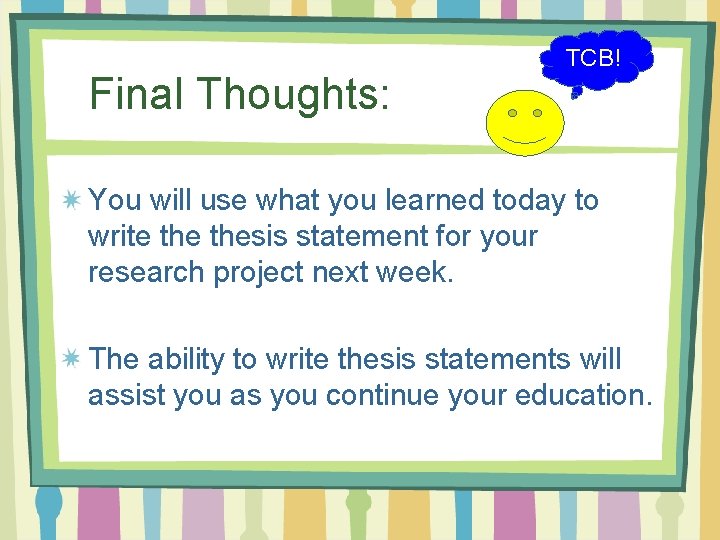 TCB!

Final Thoughts:

You will use what you learned today to write the thesis statement for your research project next week.

The ability to write thesis statements will assist you as you continue your education.